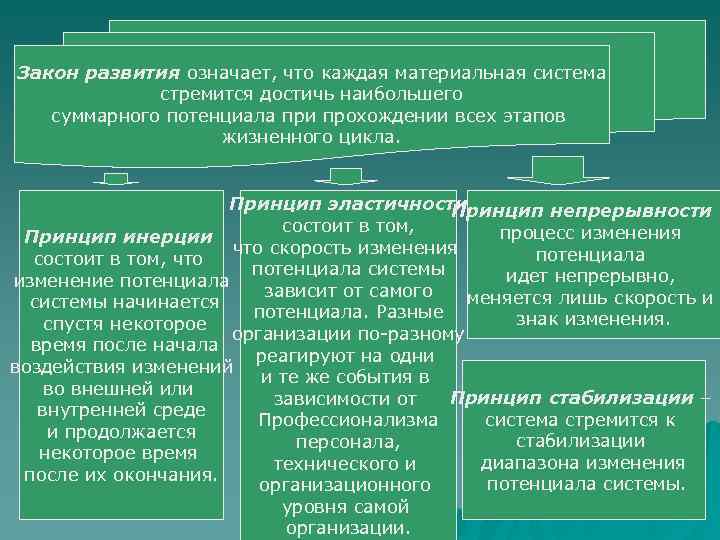 Закон развития означает, что каждая материальная система стремится достичь наибольшего суммарного потенциала при прохождении всех этапов жизненного цикла.

Принцип инерции состоит в том, что изменение потенциала системы начинается спустя некоторое время после начала воздействия изменений во внешней или внутренней среде и продолжается некоторое время после их окончания.

Принцип эластичности состоит в том, что скорость изменения потенциала системы зависит от самого потенциала. Разные организации по-разному реагируют на одни и те же события в зависимости от Профессионализма персонала, технического и организационного уровня самой организации.

Принцип непрерывности процесс изменения потенциала идет непрерывно, меняется лишь скорость и знак изменения.

Принцип стабилизации – система стремится к стабилизации диапазона изменения потенциала системы.